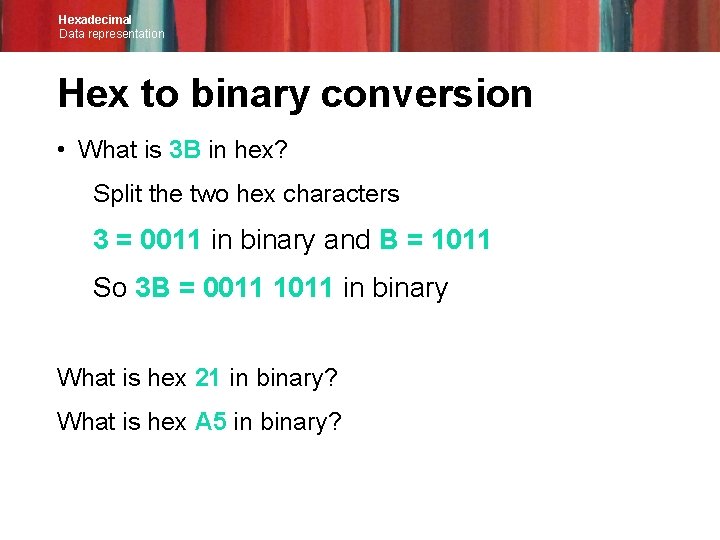 Hexadecimal
Data representation

Hex to binary conversion

• What is 3B in hex?

Split the two hex characters

3 = 0011 in binary and B = 1011

So 3B = 0011 1011 in binary

What is hex 21 in binary?

What is hex A5 in binary?